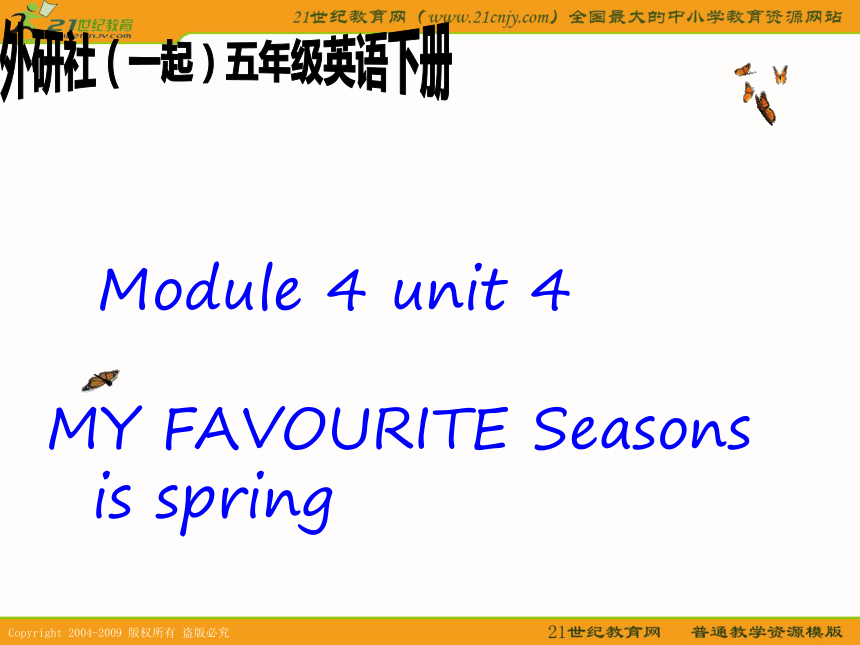 21世纪教育 www.21cnjy.com

21世纪教育网（www.21cnjy.com）全国最大的中小学教育资源网站

外研社（一起）五年级英语下册

Module 4 unit 4

MY FAVOURITE Seasons is spring

Copyright 2004-2009 版权所有 盗版必究

21世纪教育网 普通教学资源模版